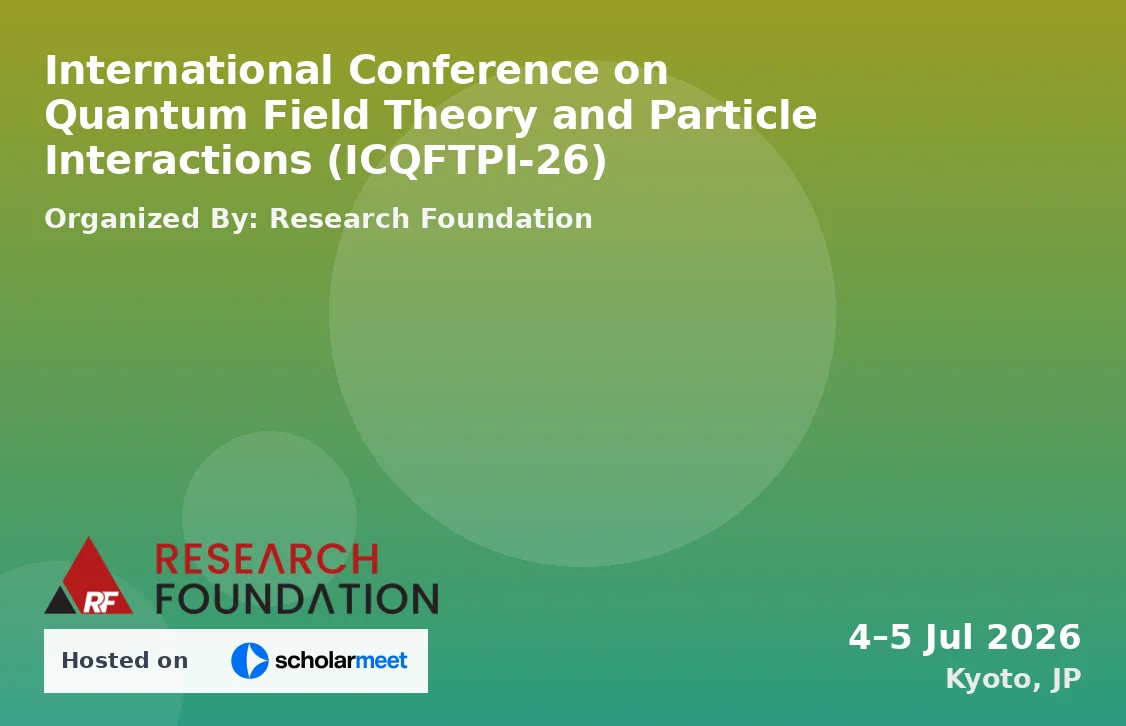 International Conference on Quantum Field Theory and Particle Interactions (ICQFTPI-26)

Organized By: Research Foundation

RF RESEARCH FOUNDATION

Hosted on scholarmeet

4–5 Jul 2026
Kyoto, JP